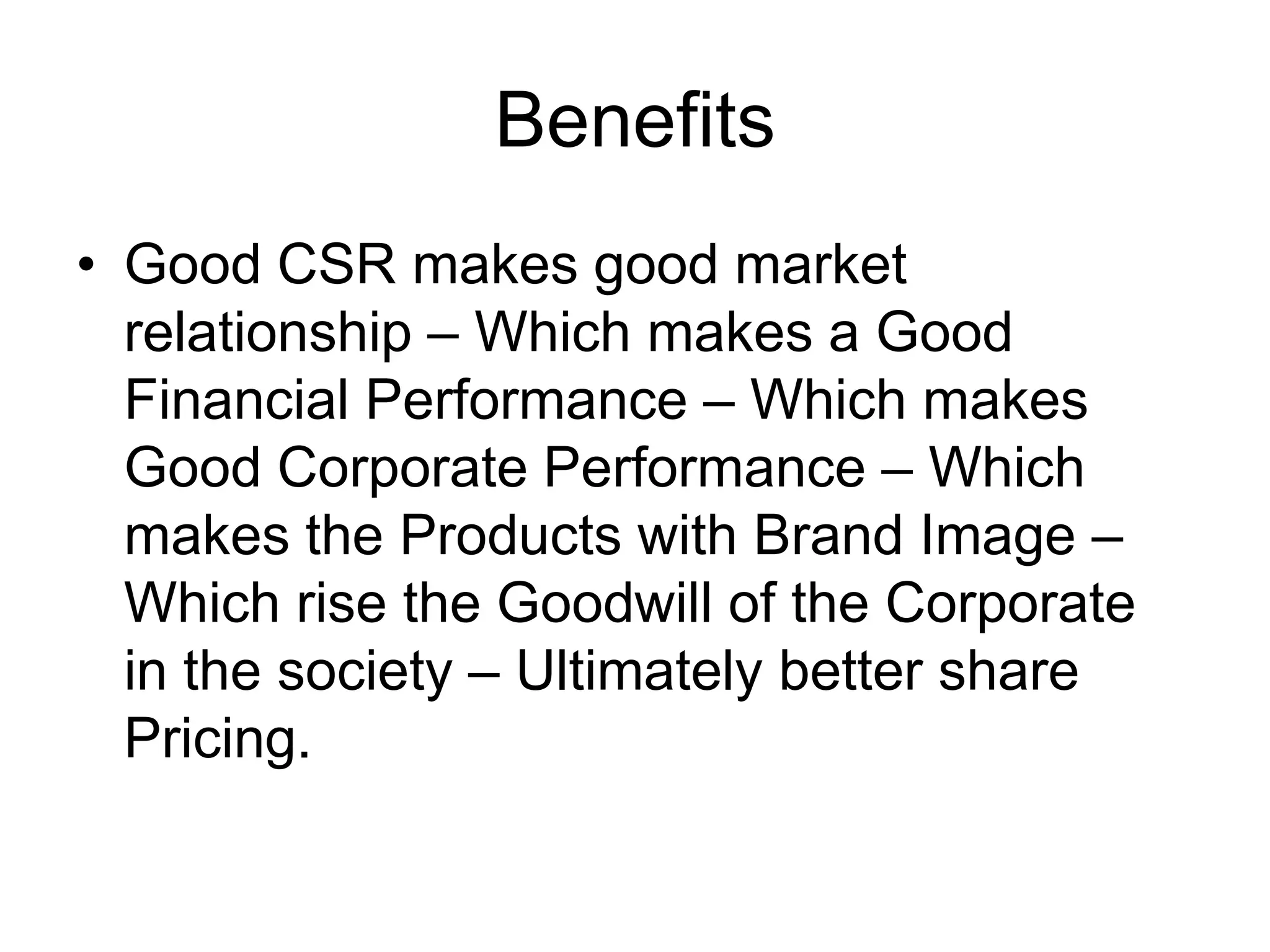 Benefits

• Good CSR makes good market relationship – Which makes a Good Financial Performance – Which makes Good Corporate Performance – Which makes the Products with Brand Image – Which rise the Goodwill of the Corporate in the society – Ultimately better share Pricing.